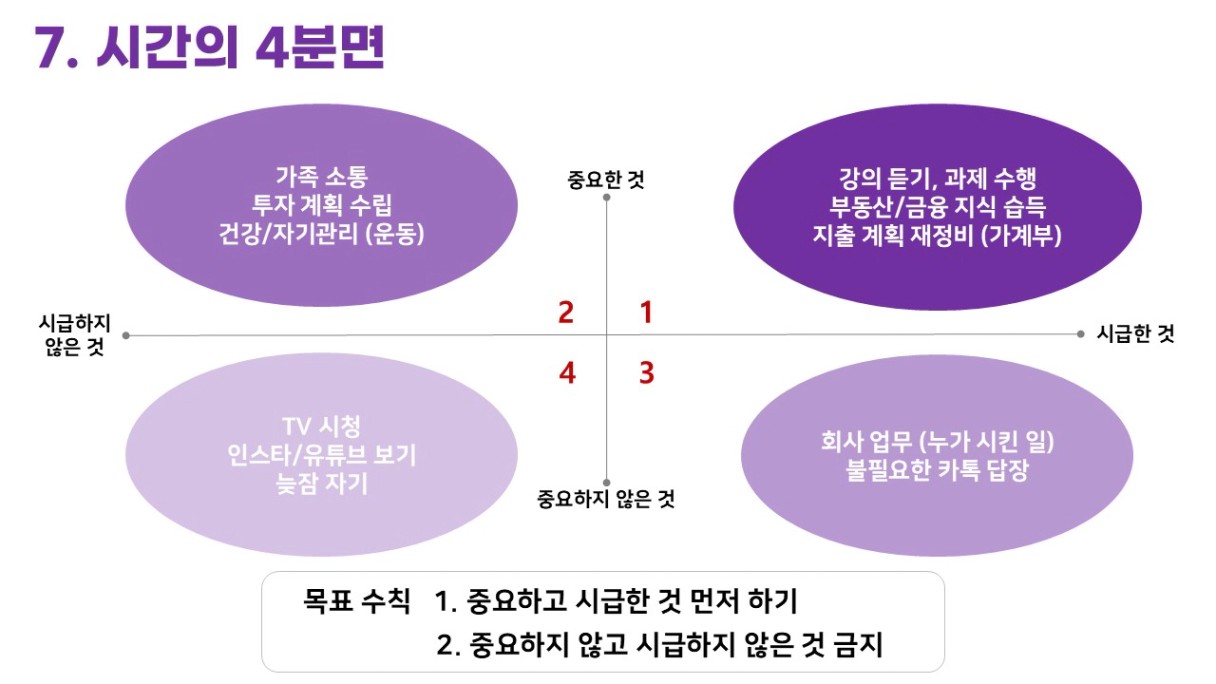 7. 시간의 4분면

가족 소통
투자 계획 수립
건강/자기관리 (운동)

중요한 것

강의 듣기, 과제 수행
부동산/금융 지식 습득
지출 계획 재정비 (가계부)

시급하지
않은 것

2

1

시급한 것

4

3

TV 시청
인스타/유튜브 보기
늦잠 자기

중요하지 않은 것

회사 업무 (누가 시킨 일)
불필요한 카톡 답장

목표 수칙 1. 중요하고 시급한 것 먼저 하기
2. 중요하지 않고 시급하지 않은 것 금지